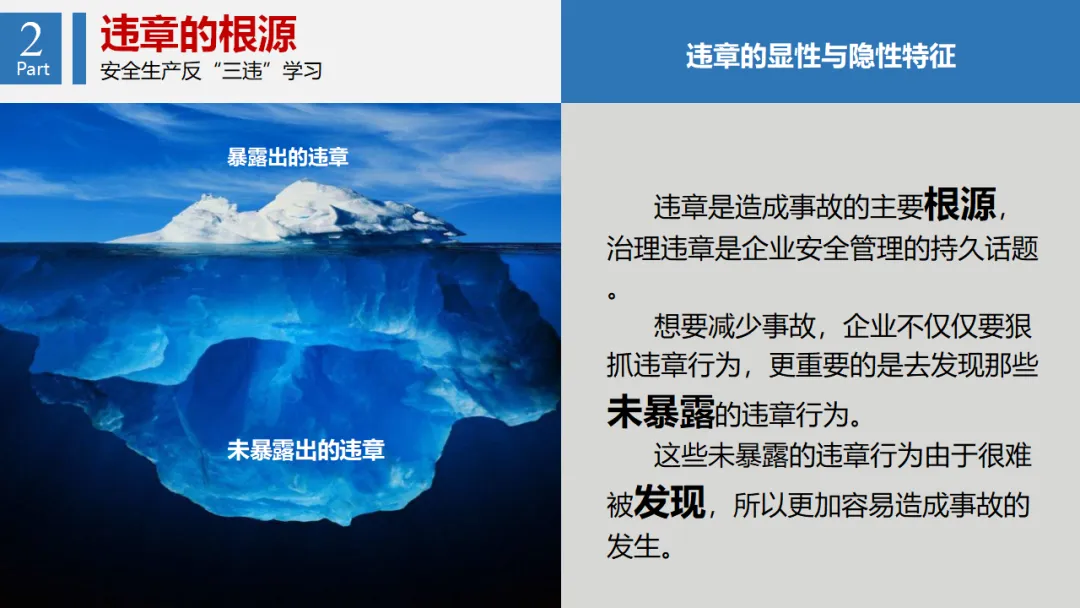 2
Part

违章的根源
安全生产反“三违”学习

违章的显性与隐性特征

暴露出的违章

未暴露出的违章

违章是造成事故的主要根源，治理违章是企业安全管理的持久话题。

想要减少事故，企业不仅仅要狠抓违章行为，更重要的是去发现那些未暴露的违章行为。

这些未暴露的违章行为由于很难被发现，所以更加容易造成事故的发生。